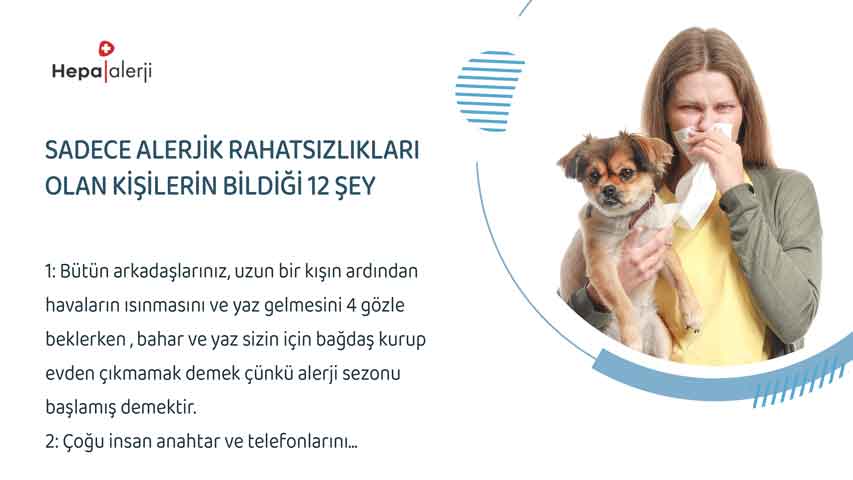 Hepa|alerji

SADECE ALERJİK RAHATSIZLIKLARI OLAN KİŞİLERİN BİLDİĞİ 12 ŞEY

1: Bütün arkadaşlarınız, uzun bir kışın ardından havaların ısınmasını ve yaz gelmesini 4 gözle beklerken , bahar ve yaz sizin için bağdaş kurup evden çıkmamak demek çünkü alerji sezonu başlamış demektir.
2: Çoğu insan anahtar ve telefonlarını...